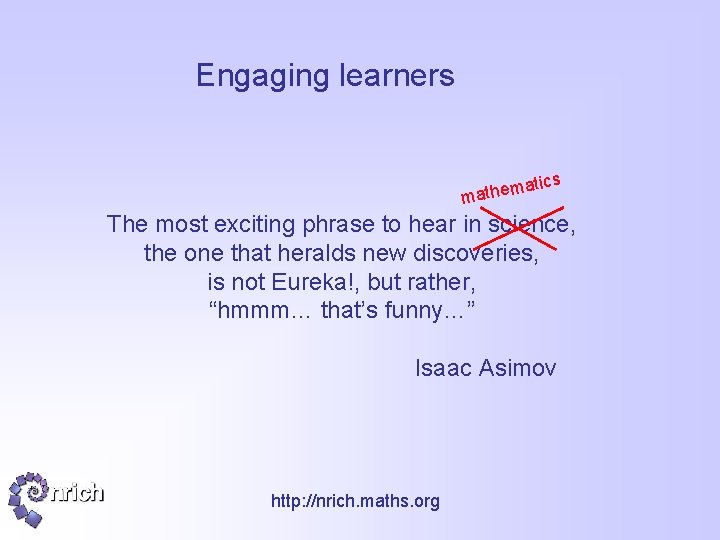 Engaging learners

mathematics

The most exciting phrase to hear in science, the one that heralds new discoveries, is not Eureka!, but rather, “hmmm… that’s funny…”

Isaac Asimov

nrich

http://nrich.maths.org